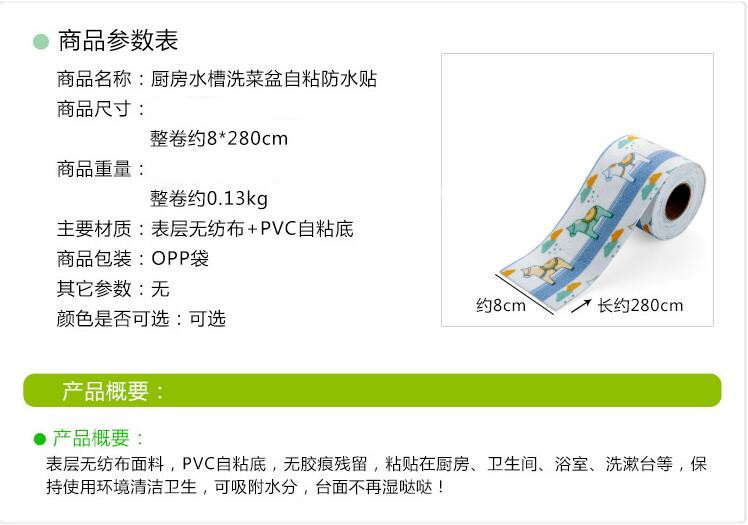 商品参数表

商品名称：厨房水槽洗菜盆自粘防水贴
商品尺寸：
整卷约8*280cm
商品重量：
整卷约0.13kg
主要材质：表层无纺布+PVC自粘底
商品包装：OPP袋
其它参数：无
颜色是否可选：可选

约8cm
长约280cm

产品概要：

产品概要：
表层无纺布面料，PVC自粘底，无胶痕残留，粘贴在厨房、卫生间、浴室、洗漱台等，保持使用环境清洁卫生，可吸附水分，台面不再湿哒哒！